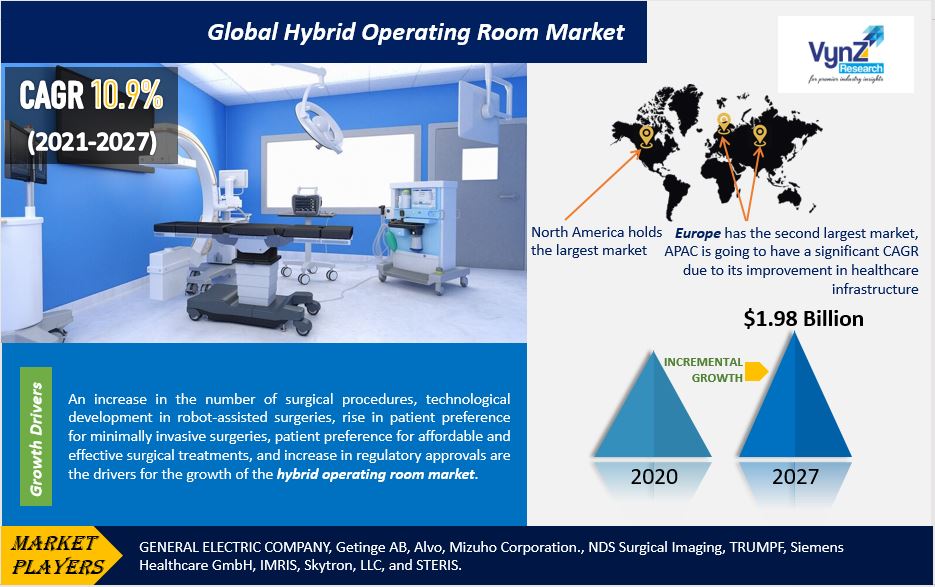 Global Hybrid Operating Room Market

VynZ Research
for premier industry insights

CAGR 10.9%
(2021-2027)

North America holds the largest market

Europe has the second largest market, APAC is going to have a significant CAGR due to its improvement in healthcare infrastructure

$1.98 Billion

INCREMENTAL GROWTH

2020

2027

Growth Drivers

An increase in the number of surgical procedures, technological development in robot-assisted surgeries, rise in patient preference for minimally invasive surgeries, patient preference for affordable and effective surgical treatments, and increase in regulatory approvals are the drivers for the growth of the hybrid operating room market.

MARKET PLAYERS

GENERAL ELECTRIC COMPANY, Getinge AB, Alvo, Mizuho Corporation., NDS Surgical Imaging, TRUMPF, Siemens Healthcare GmbH, IMRIS, Skytron, LLC, and STERIS.